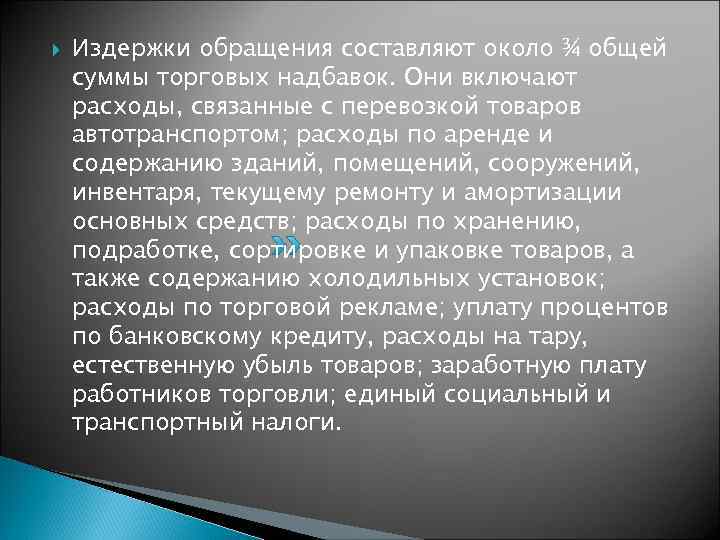 Издержки обращения составляют около ¾ общей суммы торговых надбавок. Они включают расходы, связанные с перевозкой товаров автотранспортом; расходы по аренде и содержанию зданий, помещений, сооружений, инвентаря, текущему ремонту и амортизации основных средств; расходы по хранению, подработке, сортировке и упаковке товаров, а также содержанию холодильных установок; расходы по торговой рекламе; уплату процентов по банковскому кредиту, расходы на тару, естественную убыль товаров; заработную плату работников торговли; единый социальный и транспортный налоги.